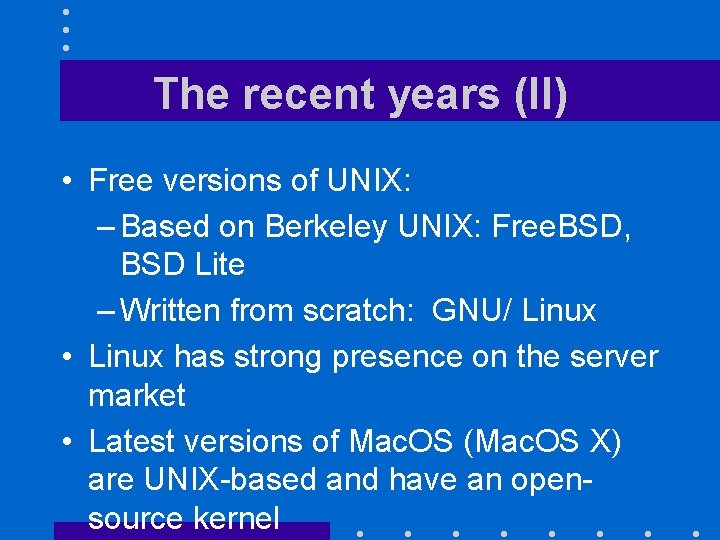 The recent years (II)

• Free versions of UNIX:

– Based on Berkeley UNIX: FreeBSD, BSD Lite

– Written from scratch: GNU/ Linux

• Linux has strong presence on the server market

• Latest versions of MacOS (MacOS X) are UNIX-based and have an open-source kernel